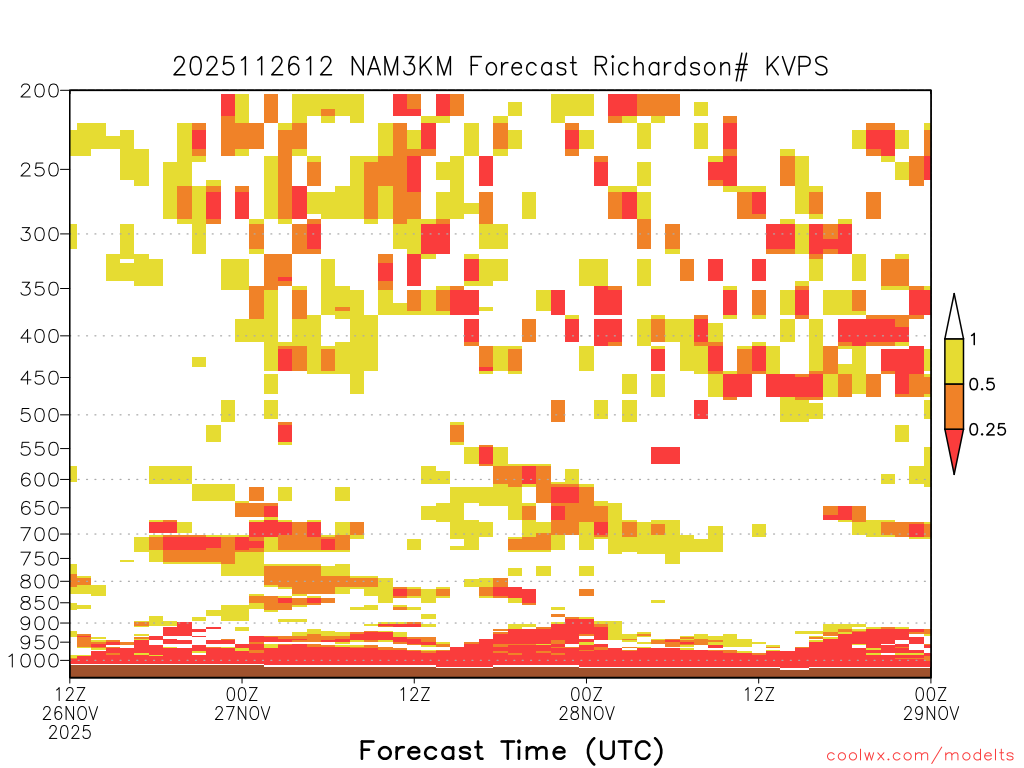 2025112612 NAM3KM Forecast Richardson# KVPS

200
250
300
350
400
450
500
550
600
650
700
750
800
850
900
950
1000

1
0.5
0.25

12Z 26NOV 2025
00Z 27NOV
12Z
00Z 28NOV
12Z
00Z 29NOV

Forecast Time (UTC)

coolwx.com/modelts